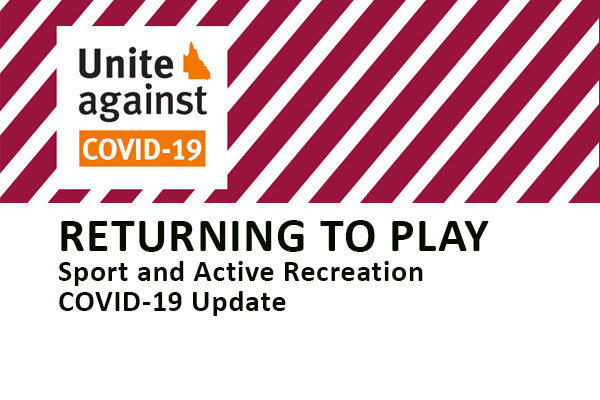 Unite against
COVID-19

RETURNING TO PLAY
Sport and Active Recreation
COVID-19 Update